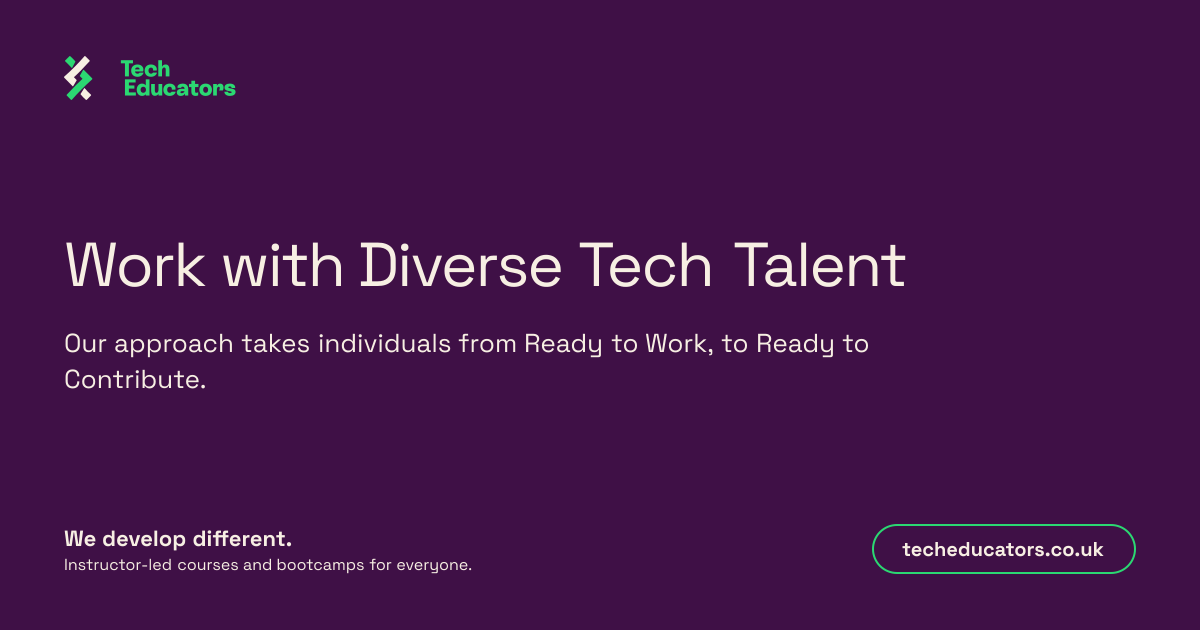 Tech Educators

Work with Diverse Tech Talent

Our approach takes individuals from Ready to Work, to Ready to Contribute.

We develop different.
Instructor-led courses and bootcamps for everyone.

techeducators.co.uk